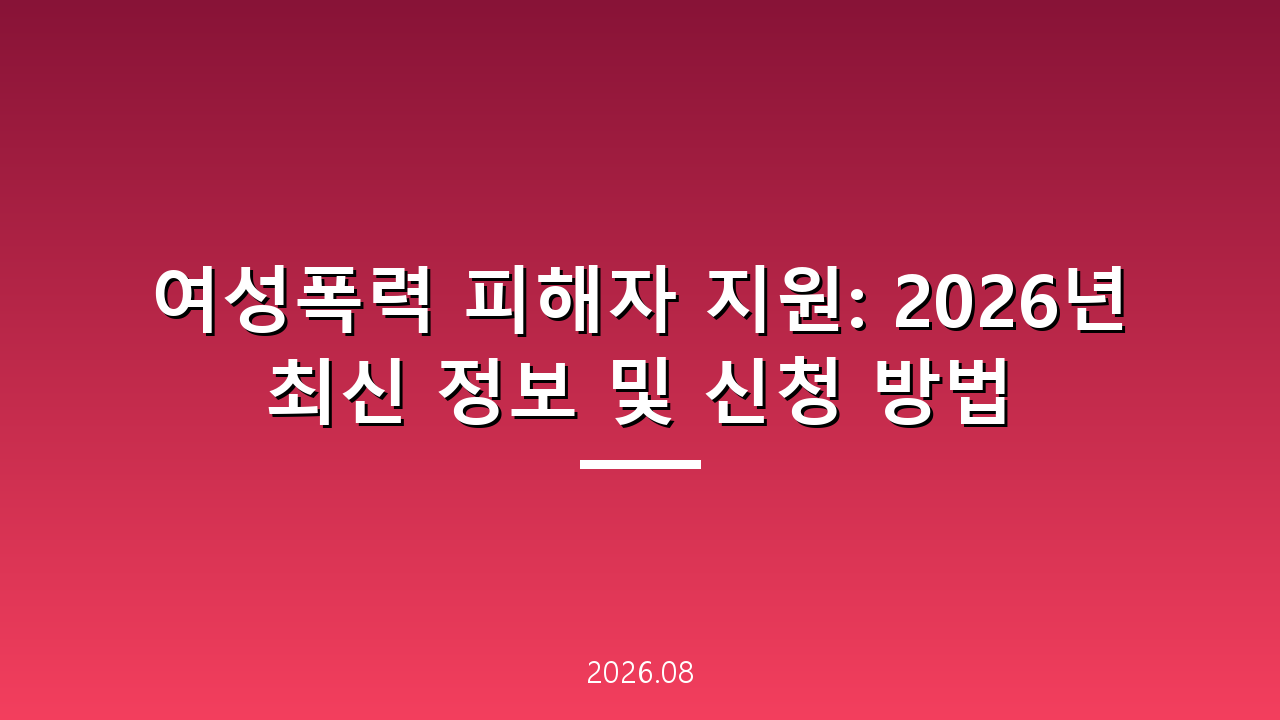 여성폭력 피해자 지원: 2026년 최신 정보 및 신청 방법

2026.08